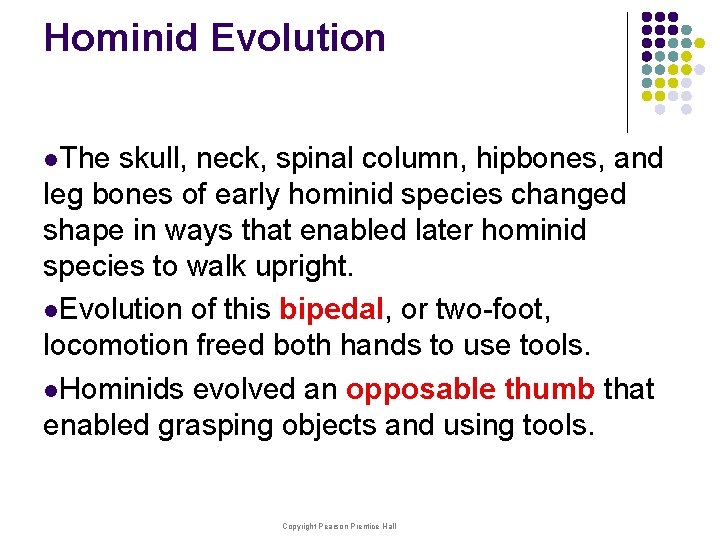 Hominid Evolution

●The skull, neck, spinal column, hipbones, and leg bones of early hominid species changed shape in ways that enabled later hominid species to walk upright.

●Evolution of this bipedal, or two-foot, locomotion freed both hands to use tools.

●Hominids evolved an opposable thumb that enabled grasping objects and using tools.

Copyright Pearson Prentice Hall